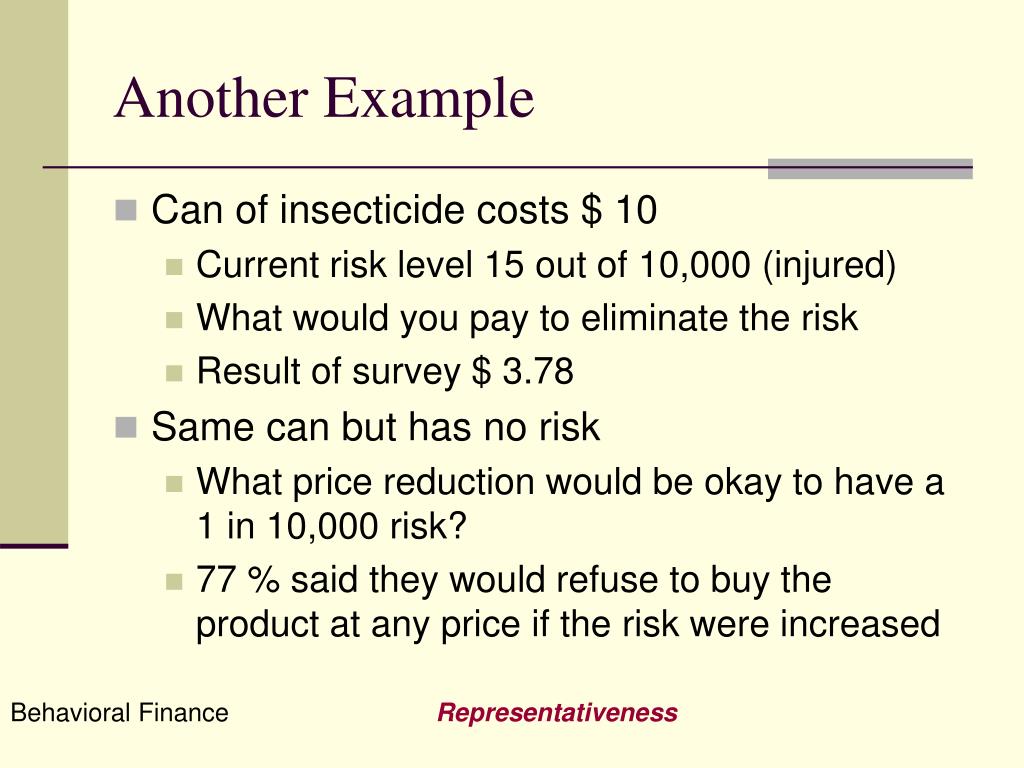 Another Example

Can of insecticide costs \$ 10

Current risk level 15 out of 10,000 (injured)

What would you pay to eliminate the risk

Result of survey \$ 3.78

Same can but has no risk

What price reduction would be okay to have a 1 in 10,000 risk?

77 % said they would refuse to buy the product at any price if the risk were increased

Behavioral Finance

Representativeness